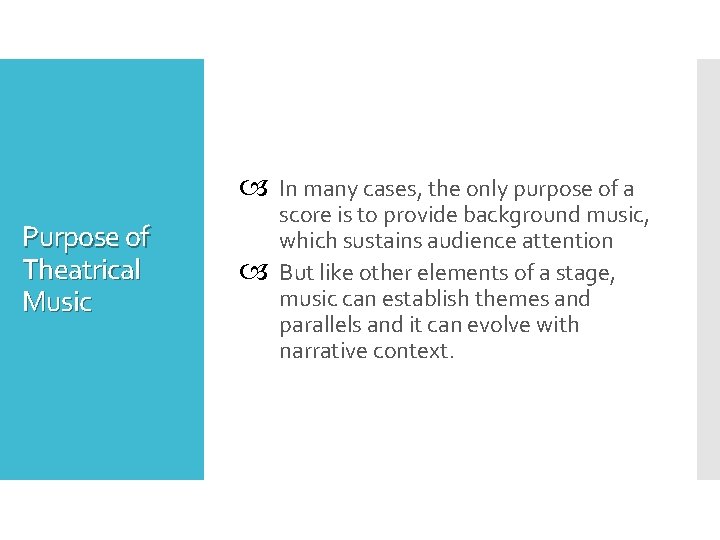 Purpose of Theatrical Music

In many cases, the only purpose of a score is to provide background music, which sustains audience attention

But like other elements of a stage, music can establish themes and parallels and it can evolve with narrative context.